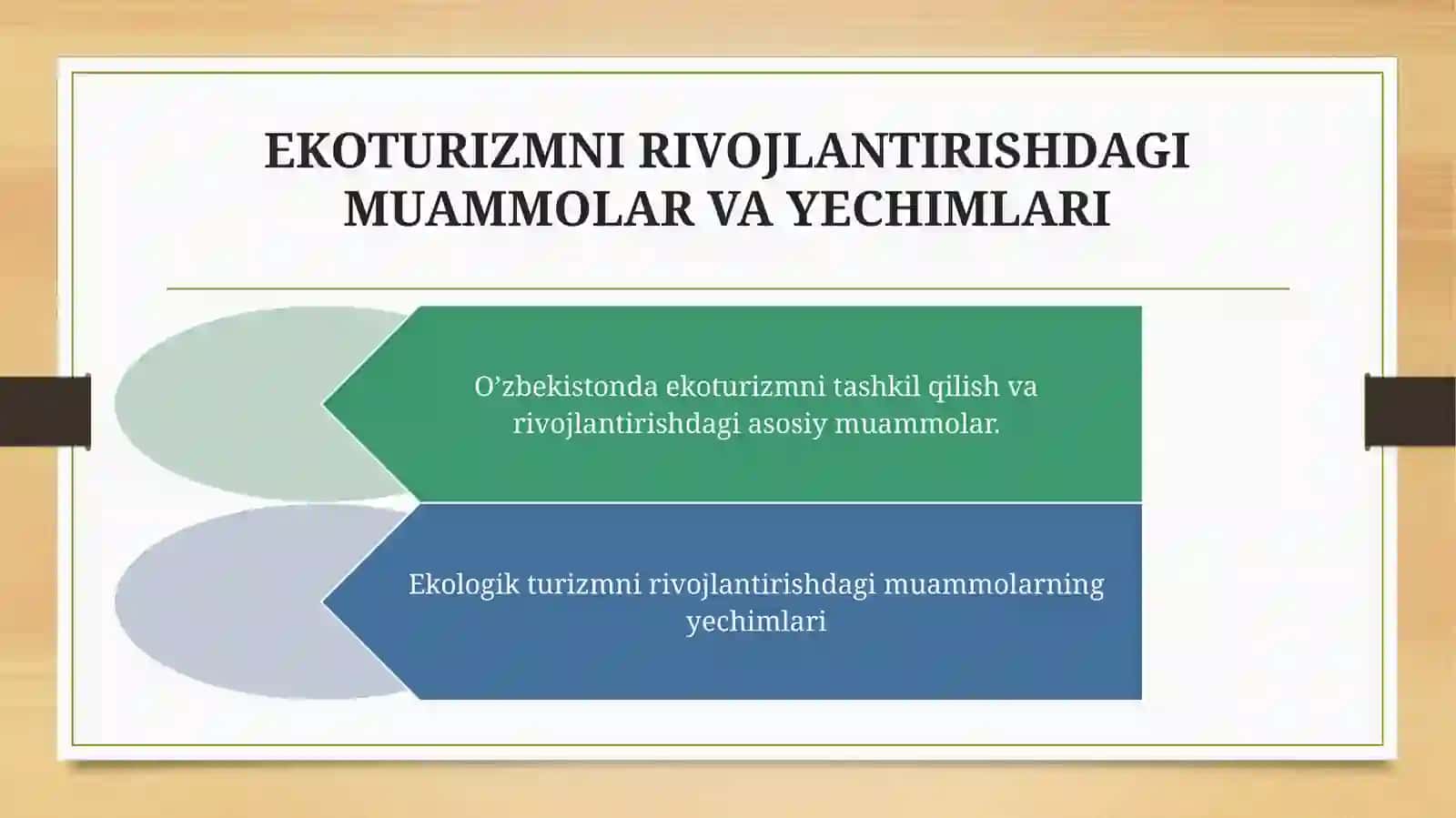 EKOTURIZMNI RIVOJLANTIRISHDAGI MUAMMOLAR VA YECHIMLARI

O’zbekistonda ekoturizmni tashkil qilish va rivojlantirishdagi asosiy muammolar.

Ekologik turizmni rivojlantirishdagi muammolarning yechimlari